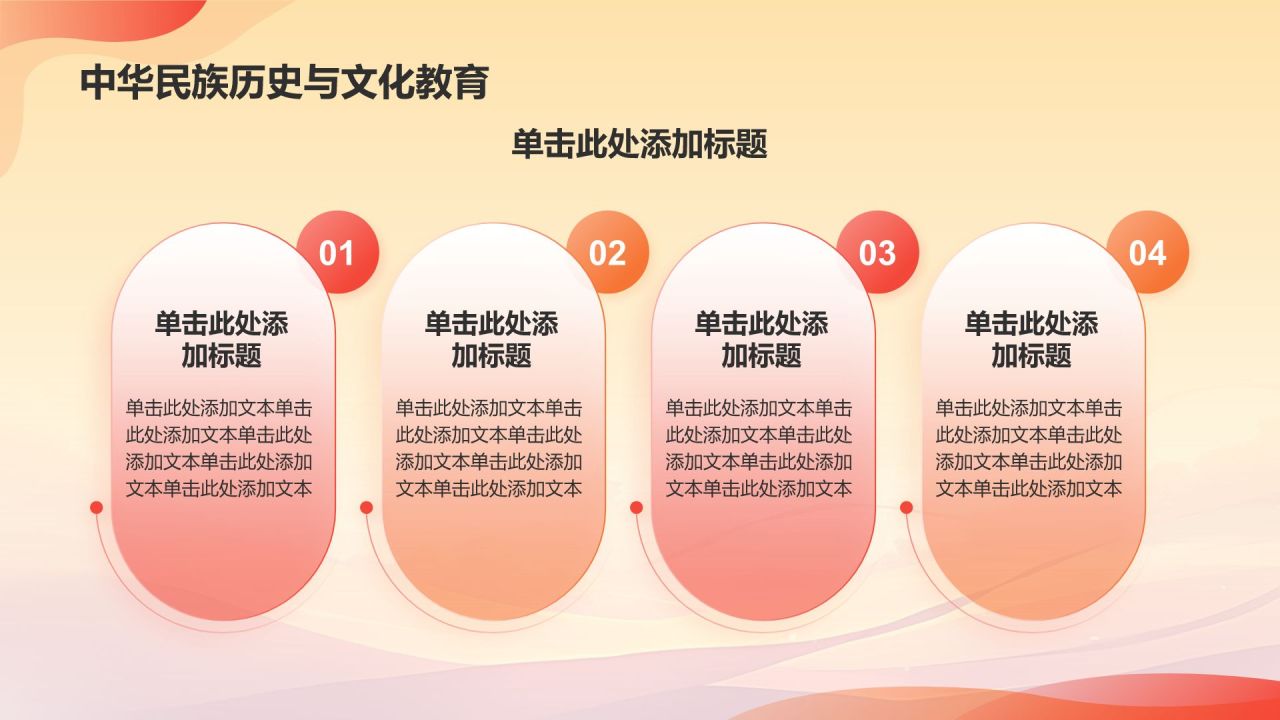 中华民族历史与文化教育

单击此处添加标题

01

单击此处添加标题

单击此处添加文本单击此处添加文本单击此处添加文本单击此处添加文本单击此处添加文本

02

单击此处添加标题

单击此处添加文本单击此处添加文本单击此处添加文本单击此处添加文本单击此处添加文本

03

单击此处添加标题

单击此处添加文本单击此处添加文本单击此处添加文本单击此处添加文本单击此处添加文本

04

单击此处添加标题

单击此处添加文本单击此处添加文本单击此处添加文本单击此处添加文本单击此处添加文本